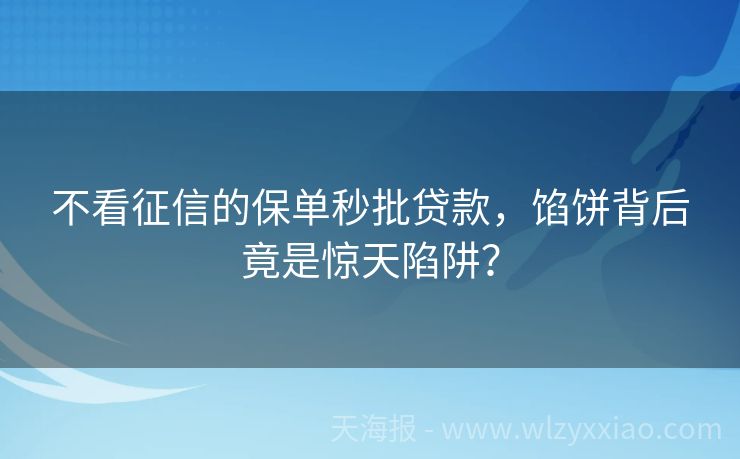 不看征信的保单秒批贷款，馅饼背后竟是惊天陷阱？

天海报 - www.wlzyxxiao.com